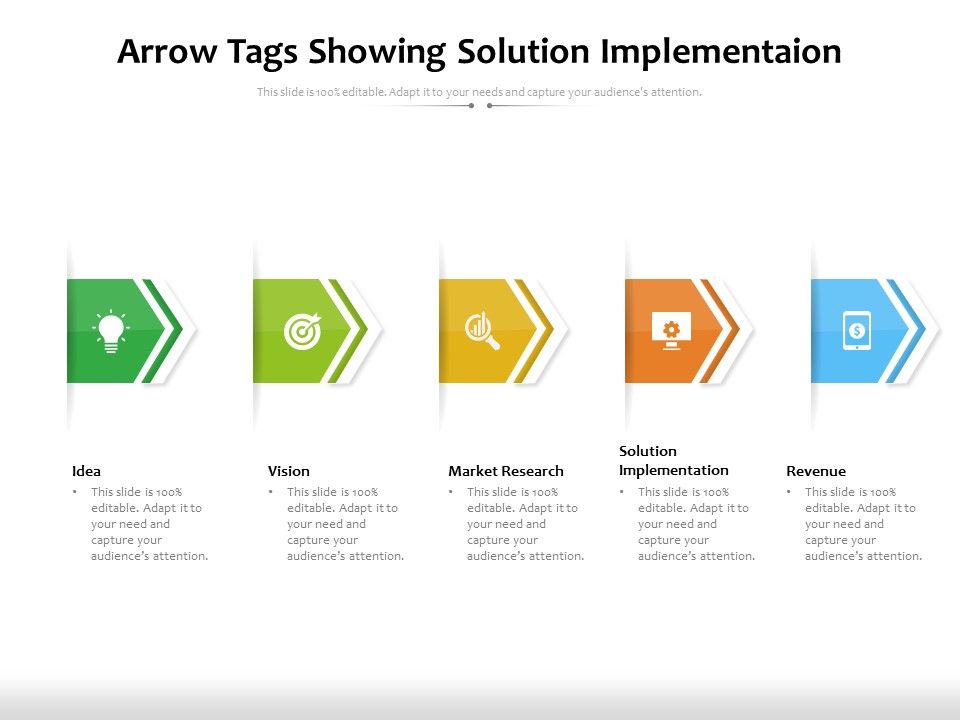 Arrow Tags Showing Solution Implementaion

This slide is 100% editable. Adapt it to your needs and capture your audience's attention.

Idea
• This slide is 100% editable. Adapt it to your need and capture your audience's attention.

Vision
• This slide is 100% editable. Adapt it to your need and capture your audience's attention.

Market Research
• This slide is 100% editable. Adapt it to your need and capture your audience's attention.

Solution Implementation
• This slide is 100% editable. Adapt it to your need and capture your audience's attention.

Revenue
• This slide is 100% editable. Adapt it to your need and capture your audience's attention.